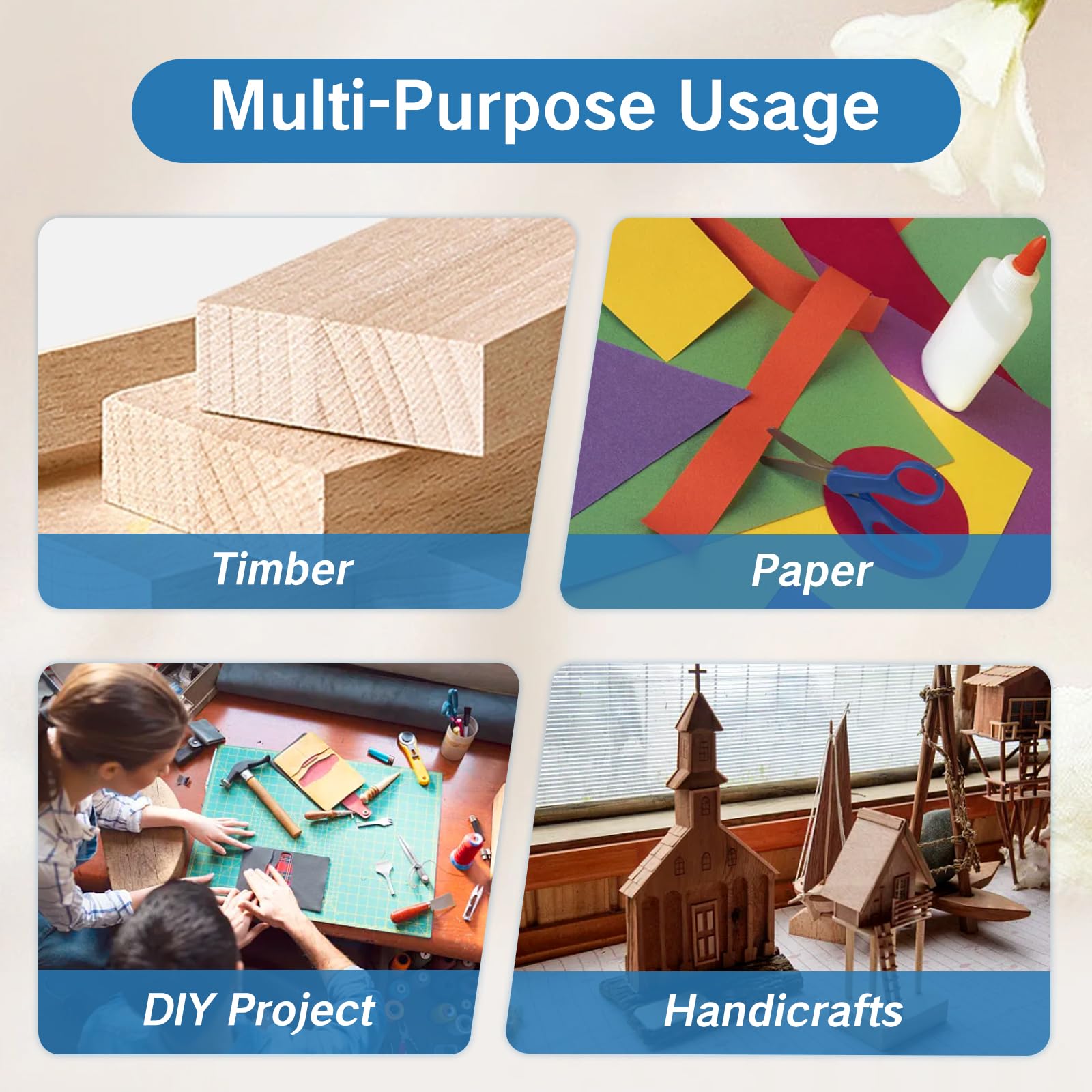 Multi-Purpose Usage

Timber

Paper

DIY Project

Handicrafts